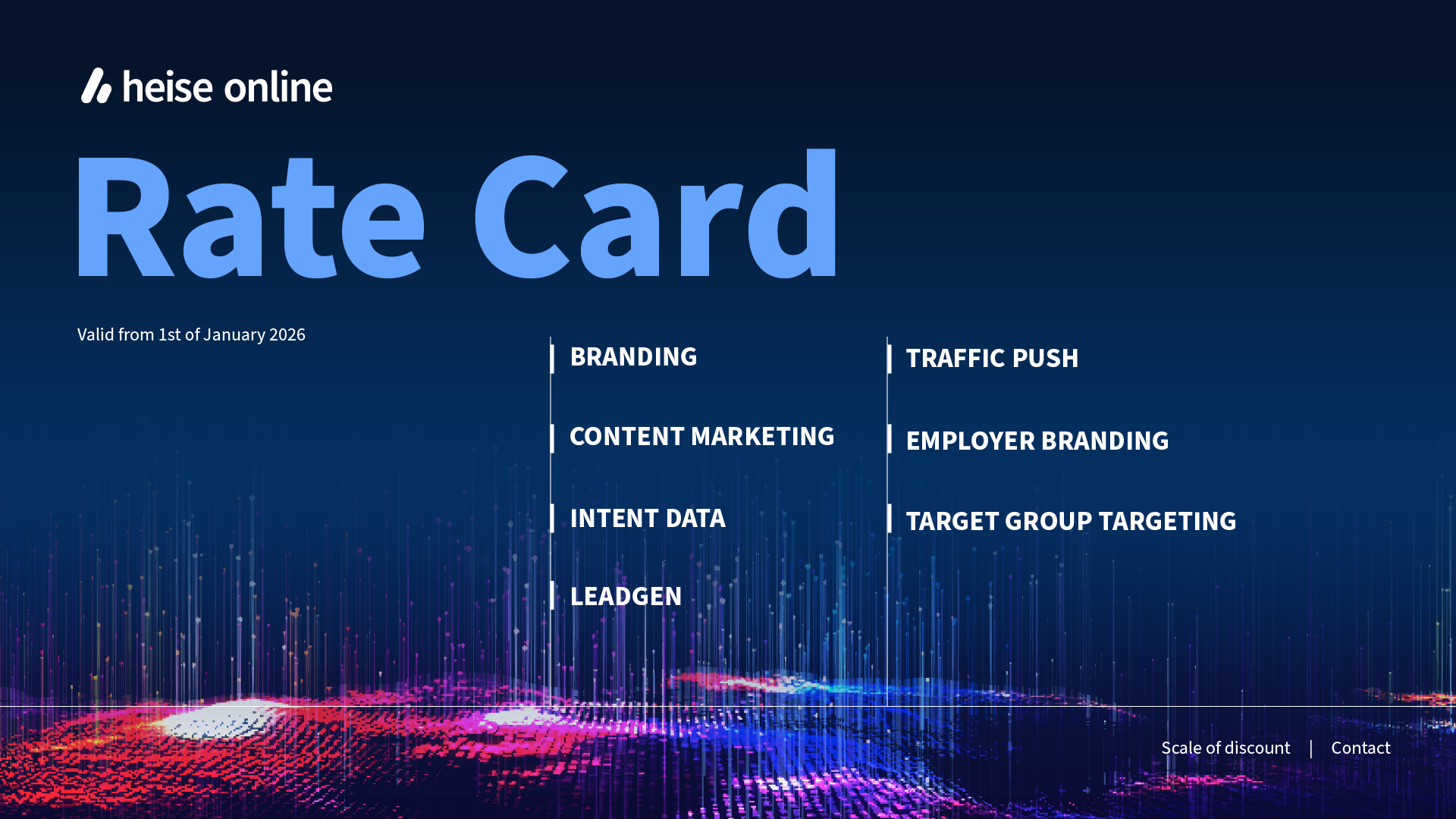 heise online

Rate Card

Valid from 1st of January 2026

BRANDING

CONTENT MARKETING

INTENT DATA

LEADGEN

TRAFFIC PUSH

EMPLOYER BRANDING

TARGET GROUP TARGETING

Scale of discount | Contact